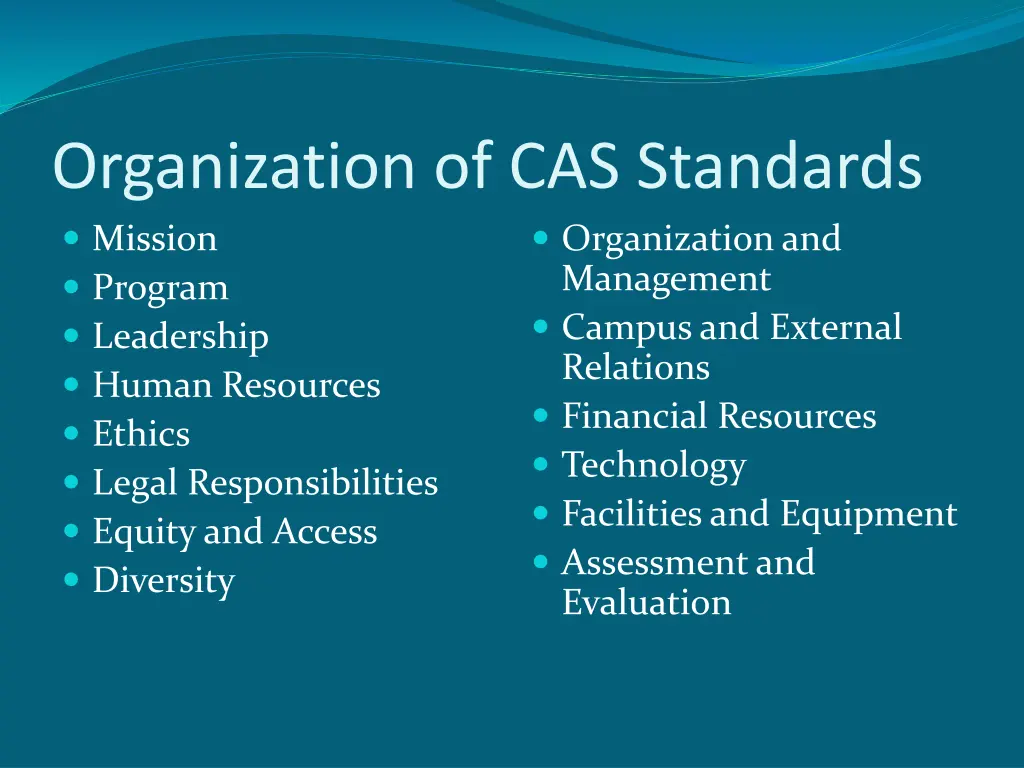 Organization of CAS Standards

- Mission
- Program
- Leadership
- Human Resources
- Ethics
- Legal Responsibilities
- Equity and Access
- Diversity

- Organization and Management
- Campus and External Relations
- Financial Resources
- Technology
- Facilities and Equipment
- Assessment and Evaluation